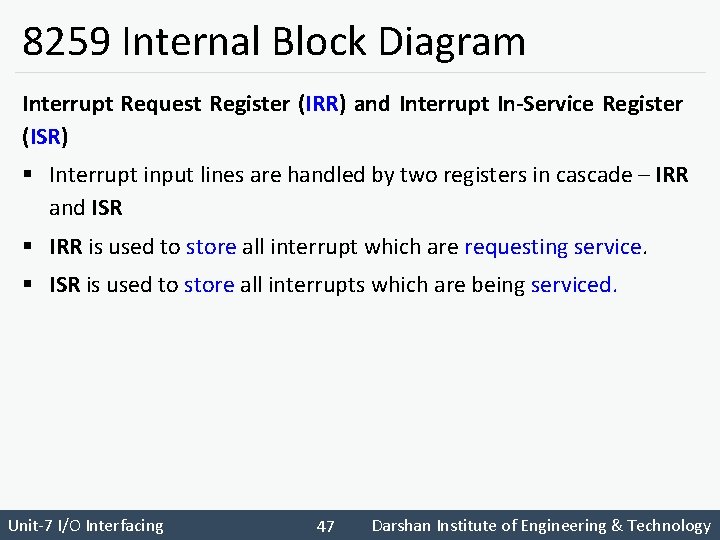 8259 Internal Block Diagram

Interrupt Request Register (IRR) and Interrupt In-Service Register (ISR)

▪ Interrupt input lines are handled by two registers in cascade – IRR and ISR

▪ IRR is used to store all interrupt which are requesting service.

▪ ISR is used to store all interrupts which are being serviced.

Unit-7 I/O Interfacing 47 Darshan Institute of Engineering & Technology